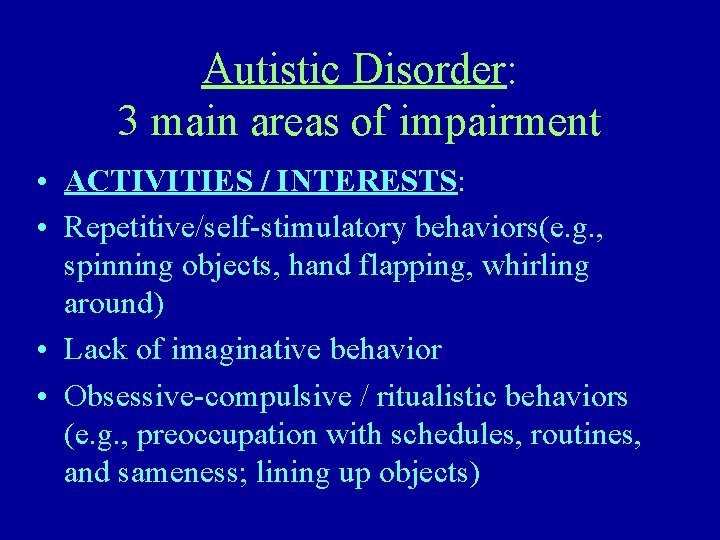 Autistic Disorder:
3 main areas of impairment

• ACTIVITIES / INTERESTS:
• Repetitive/self-stimulatory behaviors(e.g., spinning objects, hand flapping, whirling around)
• Lack of imaginative behavior
• Obsessive-compulsive / ritualistic behaviors (e.g., preoccupation with schedules, routines, and sameness; lining up objects)